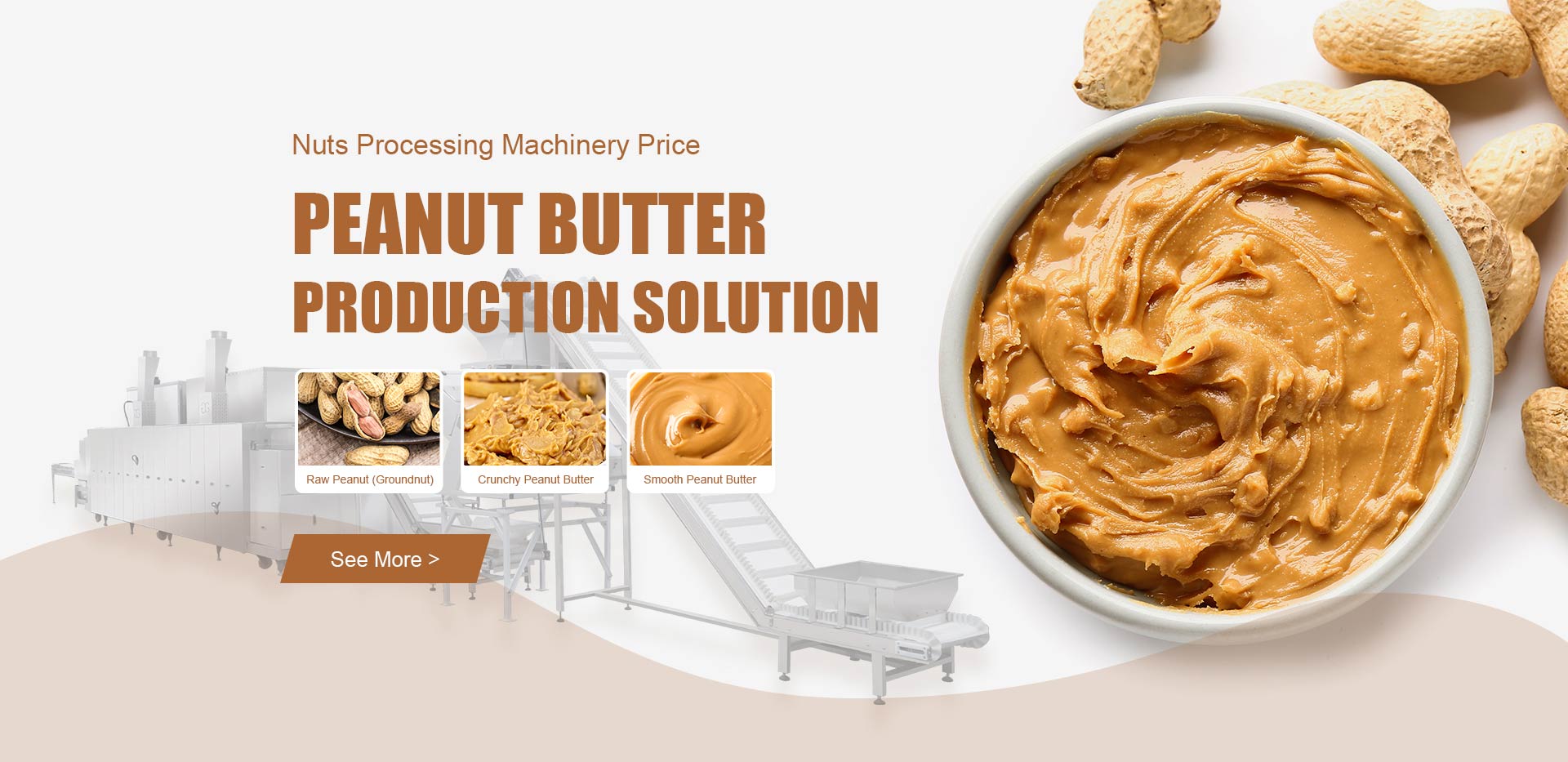 Nuts Processing Machinery Price

PEANUT BUTTER PRODUCTION SOLUTION

Raw Peanut (Groundnut)

Crunchy Peanut Butter

Smooth Peanut Butter

See More >